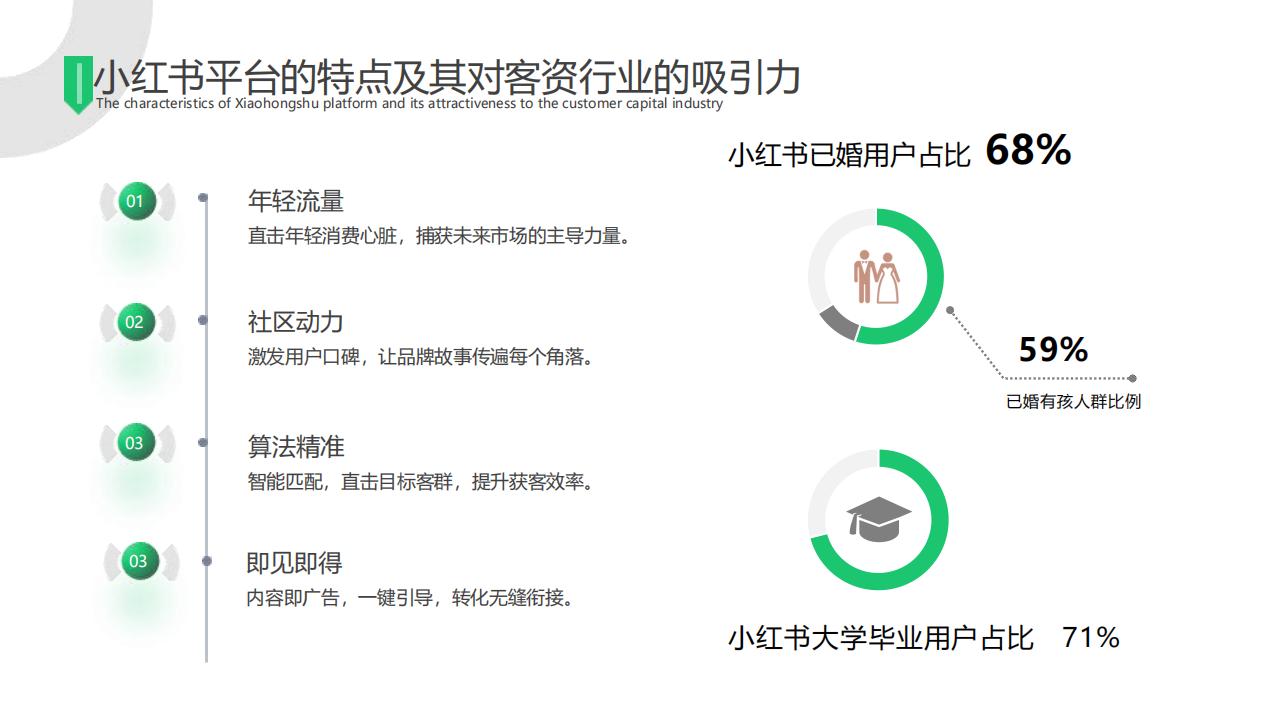 小红书平台的特点及其对客资行业的吸引力
The characteristics of Xiaohongshu platform and its attractiveness to the customer capital industry

01
年轻流量
直击年轻消费心脏，捕获未来市场的主导力量。

02
社区动力
激发用户口碑，让品牌故事传遍每个角落。

03
算法精准
智能匹配，直击目标客群，提升获客效率。

03
即见即得
内容即广告，一键引导，转化无缝衔接。

小红书已婚用户占比 68%

59%
已婚有孩人群比例

小红书大学毕业用户占比 71%